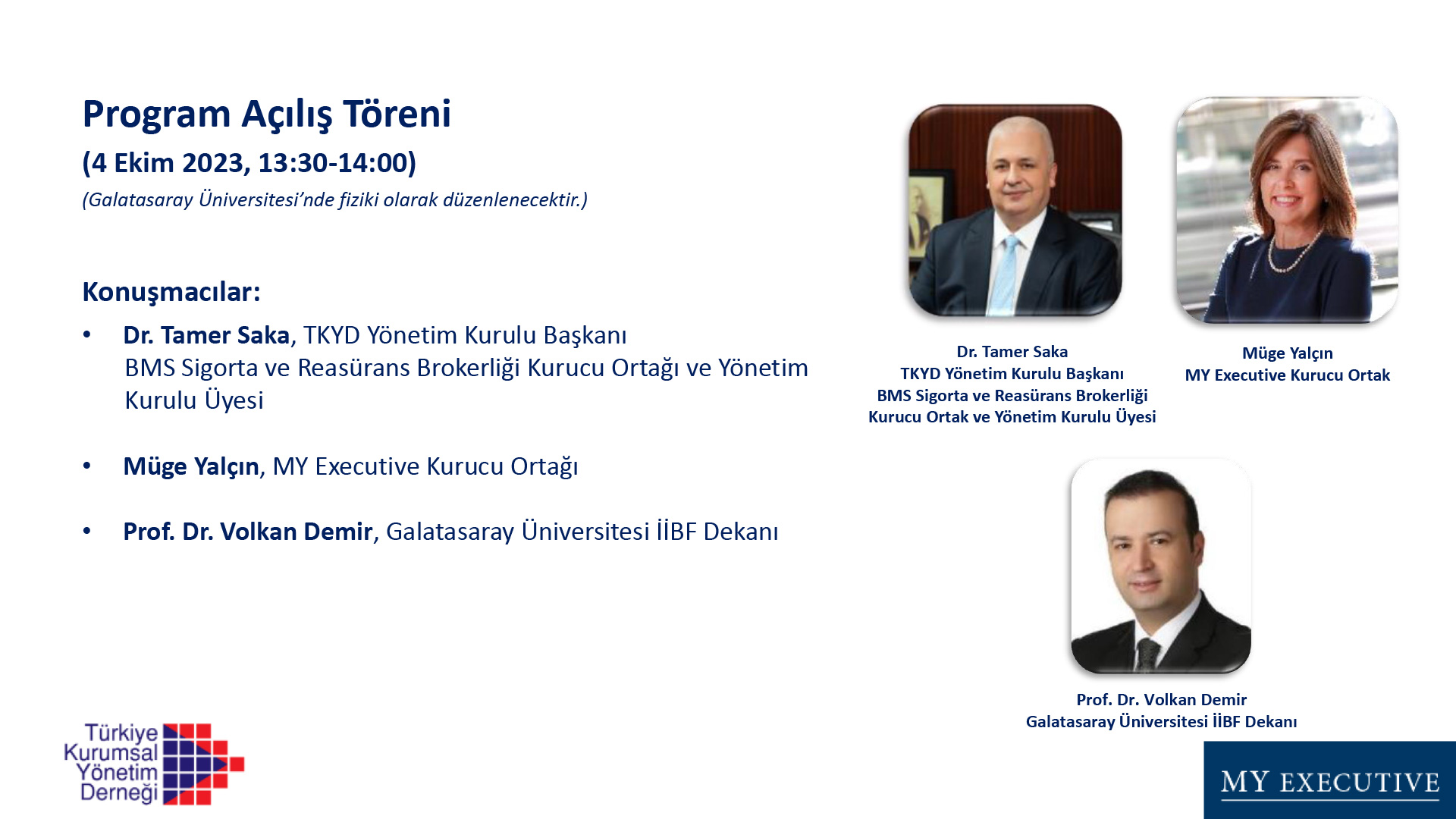 Program Açılış Töreni

(4 Ekim 2023, 13:30-14:00)

(Galatasaray Üniversitesi'nde fiziki olarak düzenlenecektir.)

Konuşmacılar:

• Dr. Tamer Saka, TKYD Yönetim Kurulu Başkanı BMS Sigorta ve Reasürans Brokerliği Kurucu Ortağı ve Yönetim Kurulu Üyesi

• Müge Yalçın, MY Executive Kurucu Ortağı

• Prof. Dr. Volkan Demir, Galatasaray Üniversitesi İİBF Dekanı

Dr. Tamer Saka
TKYD Yönetim Kurulu Başkanı
BMS Sigorta ve Reasürans Brokerliği
Kurucu Ortak ve Yönetim Kurulu Üyesi

Müge Yalçın
MY Executive Kurucu Ortak

Prof. Dr. Volkan Demir
Galatasaray Üniversitesi İİBF Dekanı

Türkiye Kurumsal Yönetim Derneği

MY EXECUTIVE